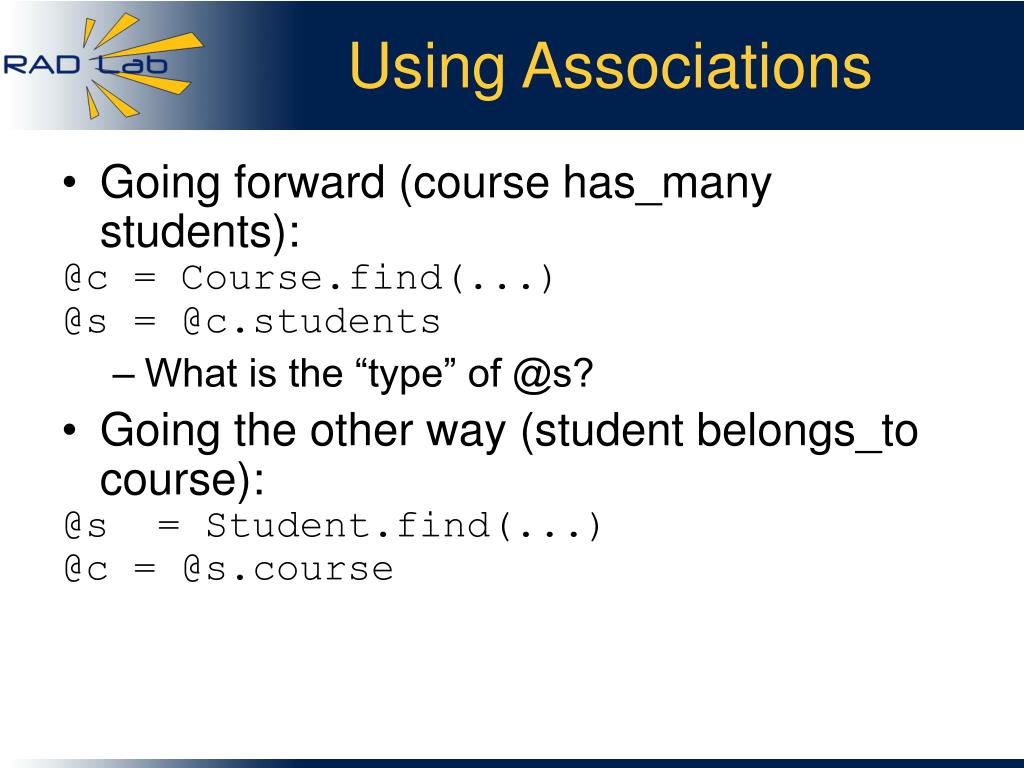 RAD Lab

Using Associations

• Going forward (course has_many students):
@c = Course.find(...)
@s = @c.students

– What is the “type” of @s?

• Going the other way (student belongs_to course):
@s  = Student.find(...)
@c = @s.course